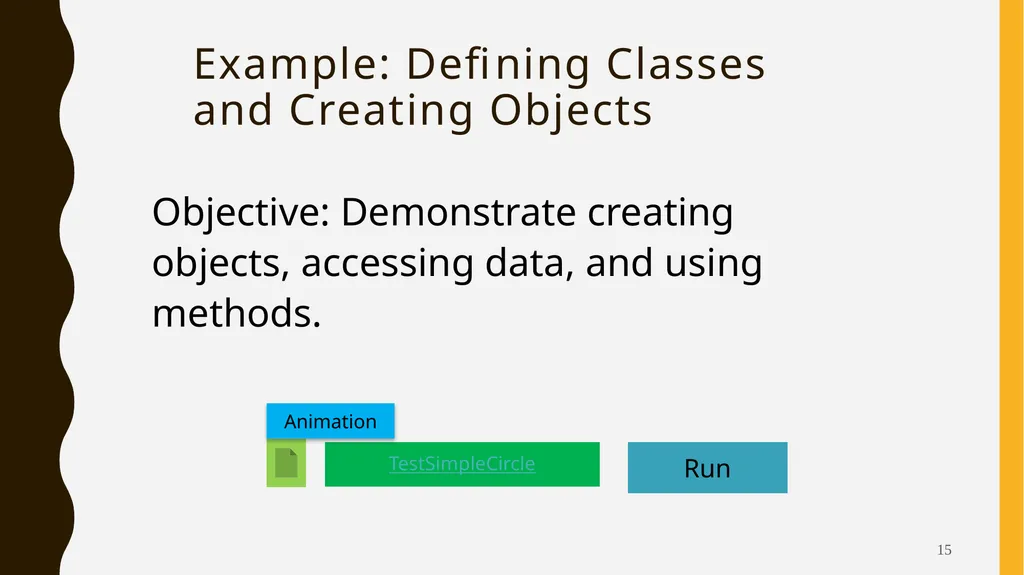 Example: Defining Classes and Creating Objects

Objective: Demonstrate creating objects, accessing data, and using methods.

Animation

TestSimpleCircle

Run

15